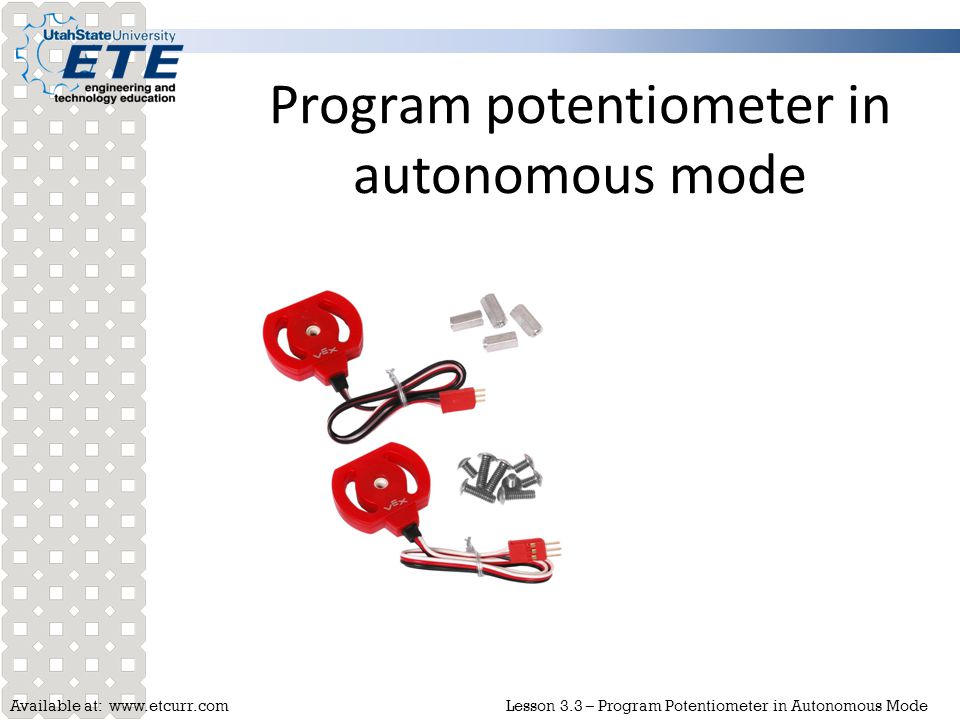 UtahStateUniversity
ETE
engineering and technology education

Program potentiometer in autonomous mode

VEX

VEX

Available at: www.etcurr.com

Lesson 3.3 – Program Potentiometer in Autonomous Mode